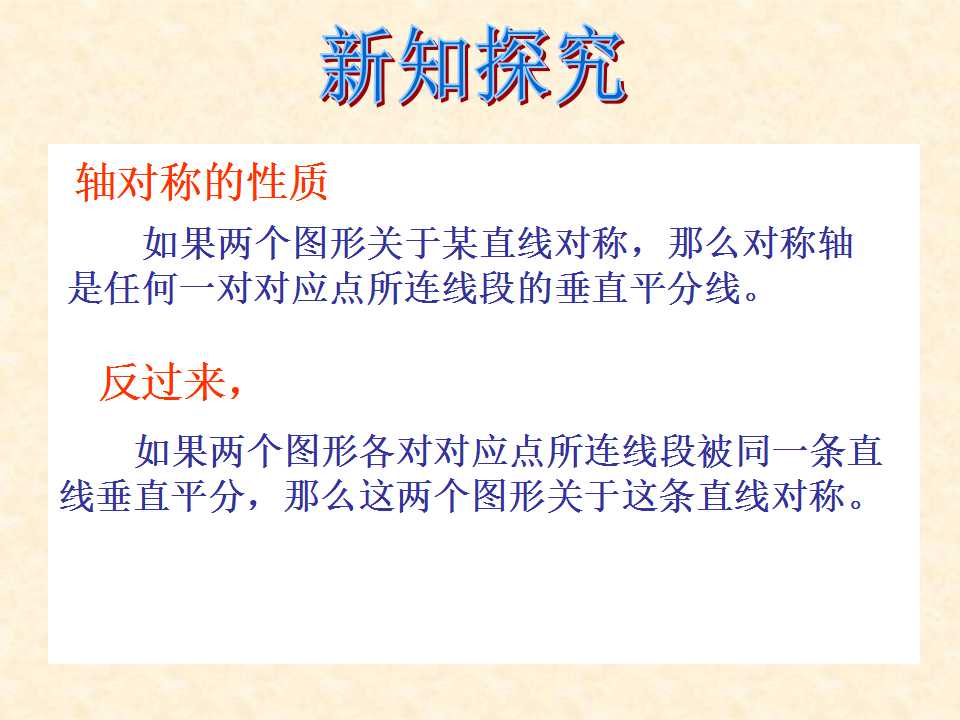 新知探究

轴对称的性质

如果两个图形关于某直线对称，那么对称轴是任何一对对应点所连线段的垂直平分线。

反过来，

如果两个图形各对对应点所连线段被同一条直线垂直平分，那么这两个图形关于这条直线对称。